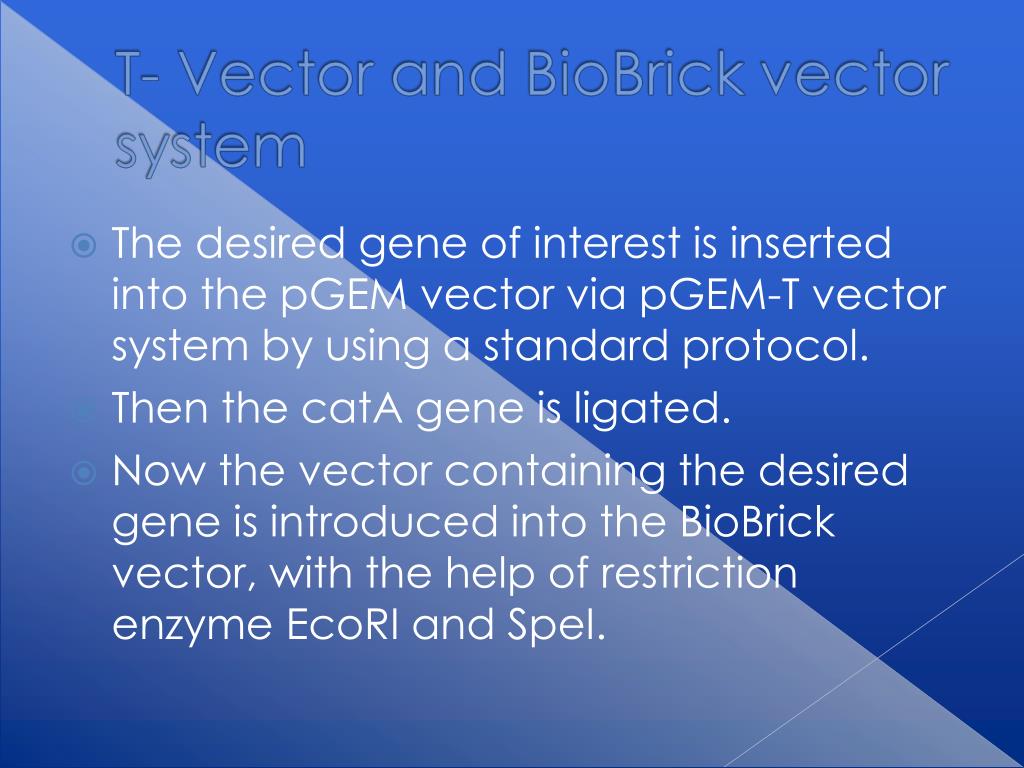 T- Vector and BioBrick vector system

The desired gene of interest is inserted into the pGEM vector via pGEM-T vector system by using a standard protocol.

Then the catA gene is ligated.

Now the vector containing the desired gene is introduced into the BioBrick vector, with the help of restriction enzyme EcoRI and SpeI.